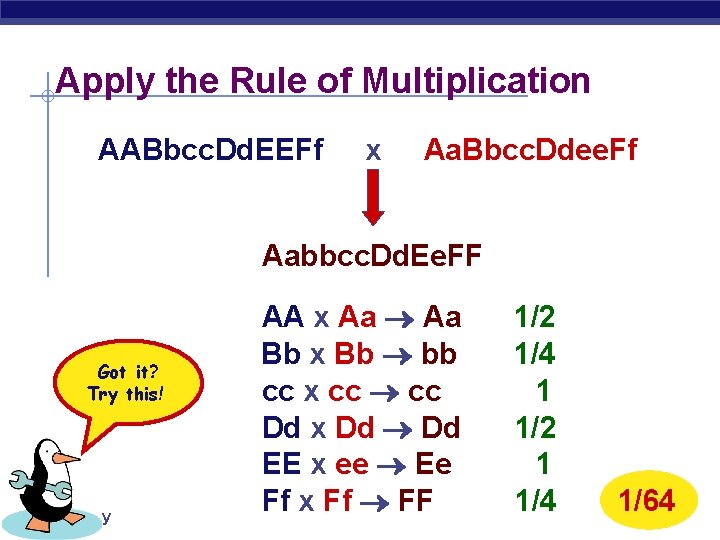 Apply the Rule of Multiplication

AABbccDdEEFf x AaBbccDdeeFf

AabbccDdEeFF

AA x Aa → Aa 1/2
Bb x Bb → bb 1/4
cc x cc → cc 1
Dd x Dd → Dd 1/2
EE x ee → Ee 1
Ff x Ff → FF 1/4

1/64

Got it? Try this!

y